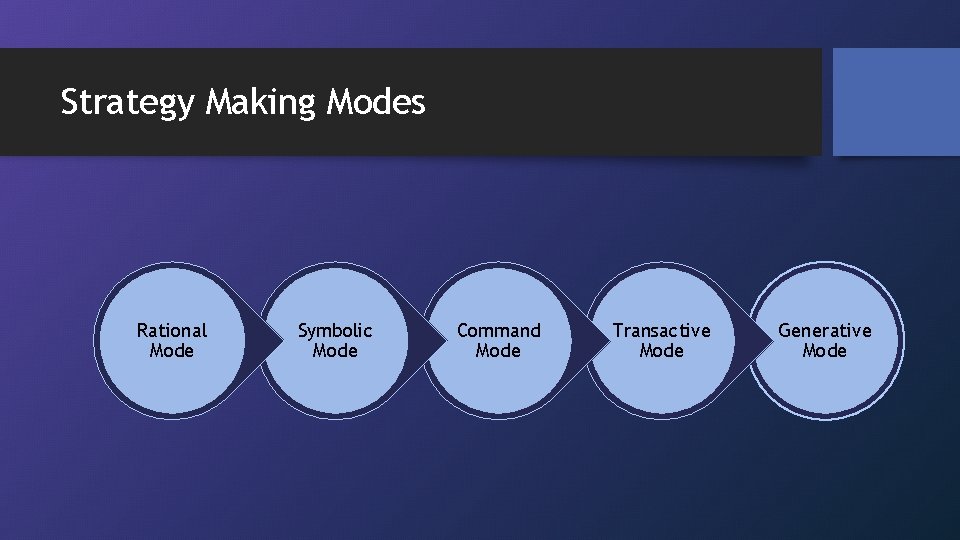 Strategy Making Modes

Rational Mode

Symbolic Mode

Command Mode

Transactive Mode

Generative Mode